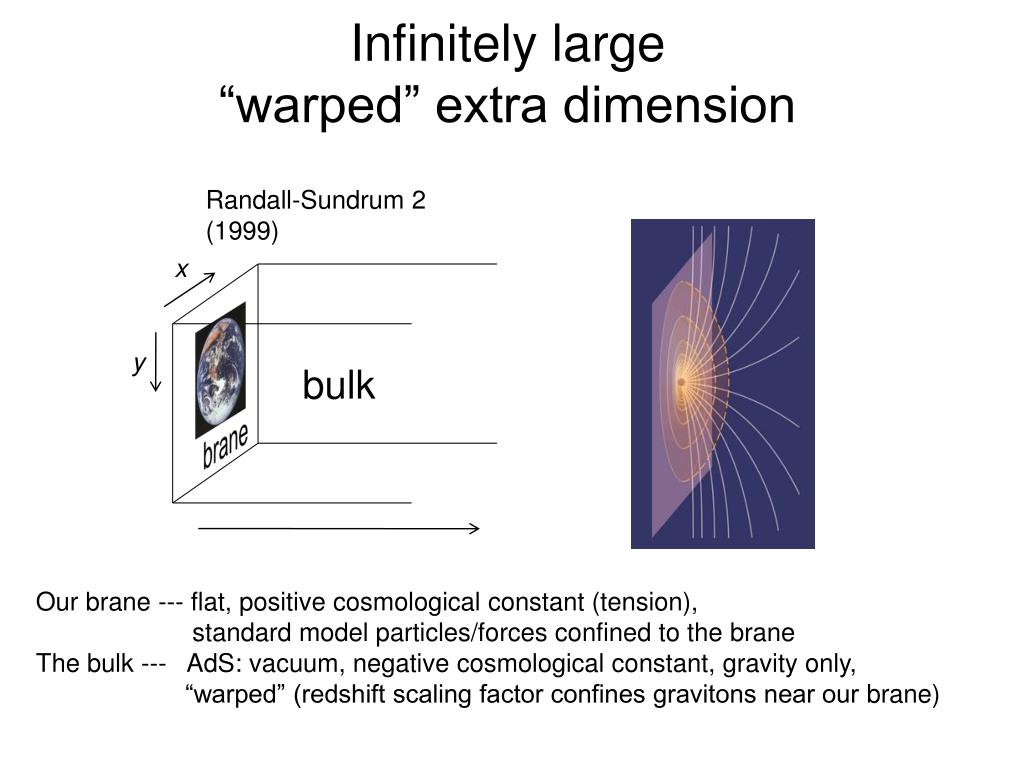 Infinitely large
“warped” extra dimension

Randall-Sundrum 2
(1999)

x

y

brane

bulk

Our brane --- flat, positive cosmological constant (tension),
standard model particles/forces confined to the brane
The bulk --- AdS: vacuum, negative cosmological constant, gravity only,
“warped” (redshift scaling factor confines gravitons near our brane)